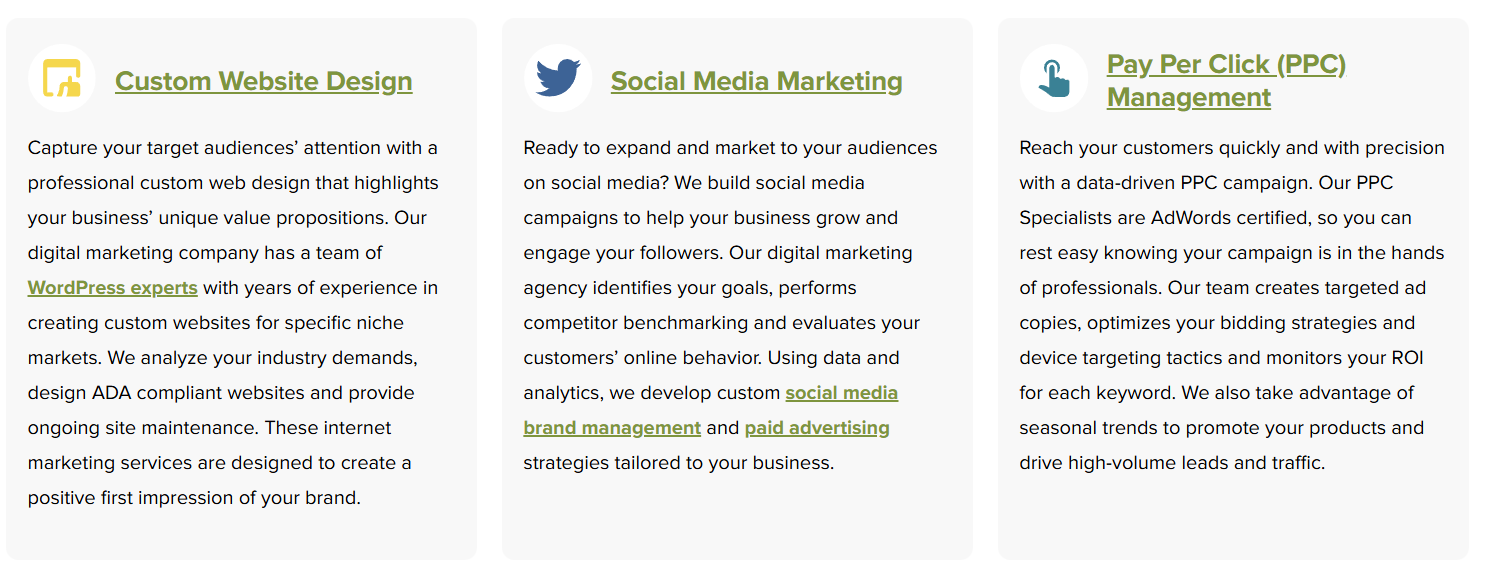 Custom Website Design

Capture your target audiences' attention with a professional custom web design that highlights your business' unique value propositions. Our digital marketing company has a team of WordPress experts with years of experience in creating custom websites for specific niche markets. We analyze your industry demands, design ADA compliant websites and provide ongoing site maintenance. These internet marketing services are designed to create a positive first impression of your brand.

Social Media Marketing

Ready to expand and market to your audiences on social media? We build social media campaigns to help your business grow and engage your followers. Our digital marketing agency identifies your goals, performs competitor benchmarking and evaluates your customers' online behavior. Using data and analytics, we develop custom social media brand management and paid advertising strategies tailored to your business.

Pay Per Click (PPC) Management

Reach your customers quickly and with precision with a data-driven PPC campaign. Our PPC Specialists are AdWords certified, so you can rest easy knowing your campaign is in the hands of professionals. Our team creates targeted ad copies, optimizes your bidding strategies and device targeting tactics and monitors your ROI for each keyword. We also take advantage of seasonal trends to promote your products and drive high-volume leads and traffic.